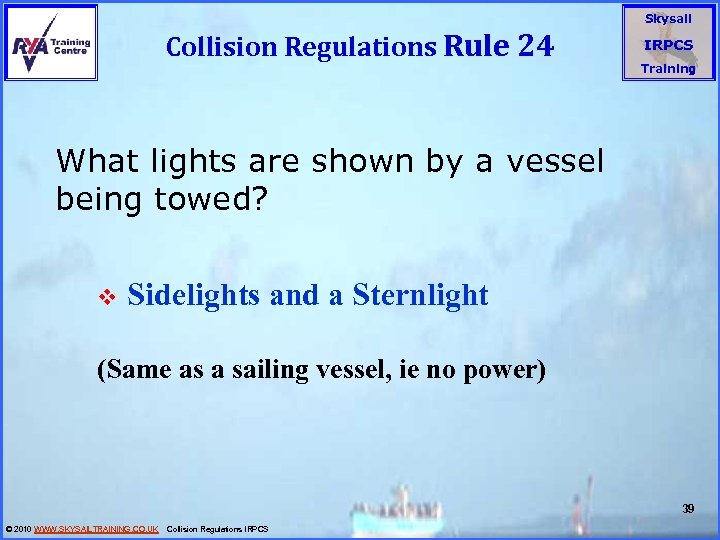 RYA Training Centre

Collision Regulations Rule 24

Skysail IRPCS Training

What lights are shown by a vessel being towed?

❖ Sidelights and a Sternlight

(Same as a sailing vessel, ie no power)

39

© 2010 WWW.SKYSAILTRAINING.CO.UK Collision Regulations IRPCS